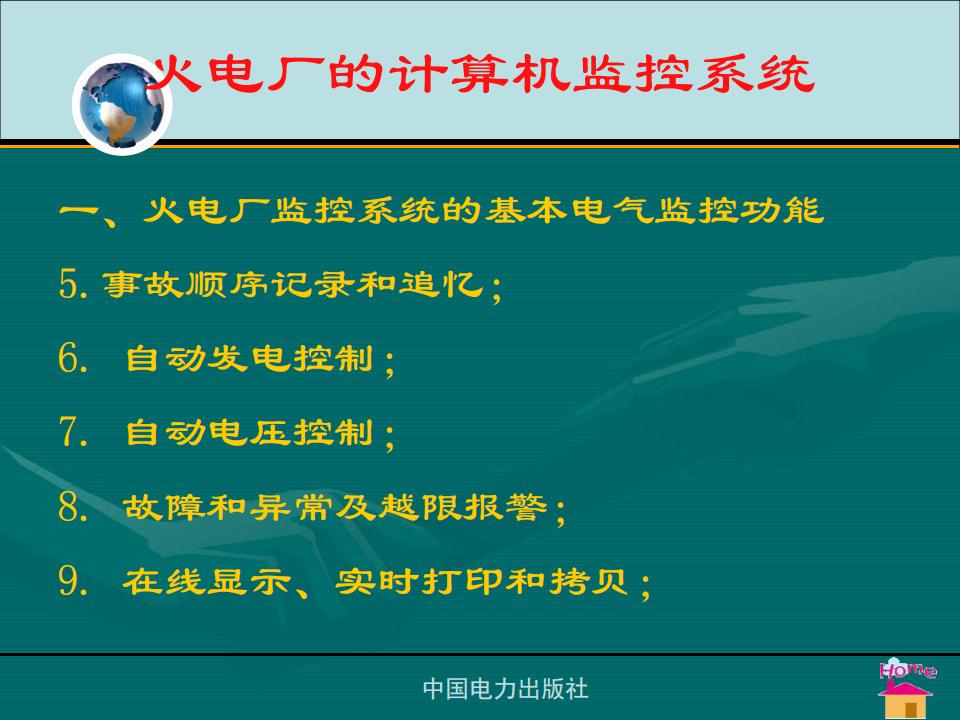 火电厂的计算机监控系统

一、火电厂监控系统的基本电气监控功能

5. 事故顺序记录和追忆；

6. 自动发电控制；

7. 自动电压控制；

8. 故障和异常及越限报警；

9. 在线显示、实时打印和拷贝；

中国电力出版社

Home